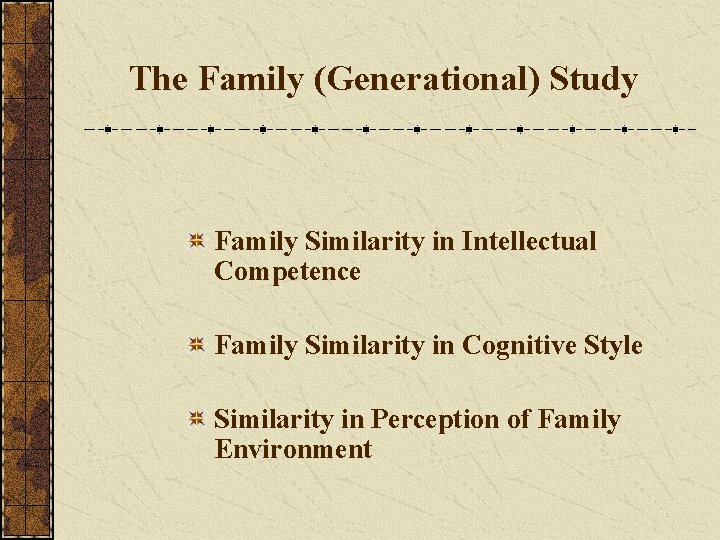 The Family (Generational) Study

Family Similarity in Intellectual Competence

Family Similarity in Cognitive Style

Similarity in Perception of Family Environment